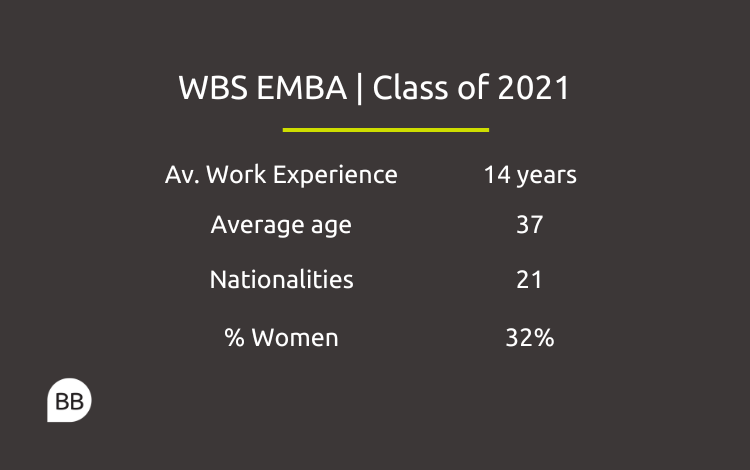 WBS EMBA | Class of 2021

| | |
|---|---|
| Av. Work Experience | 14 years |
| Average age | 37 |
| Nationalities | 21 |
| % Women | 32% |

BB